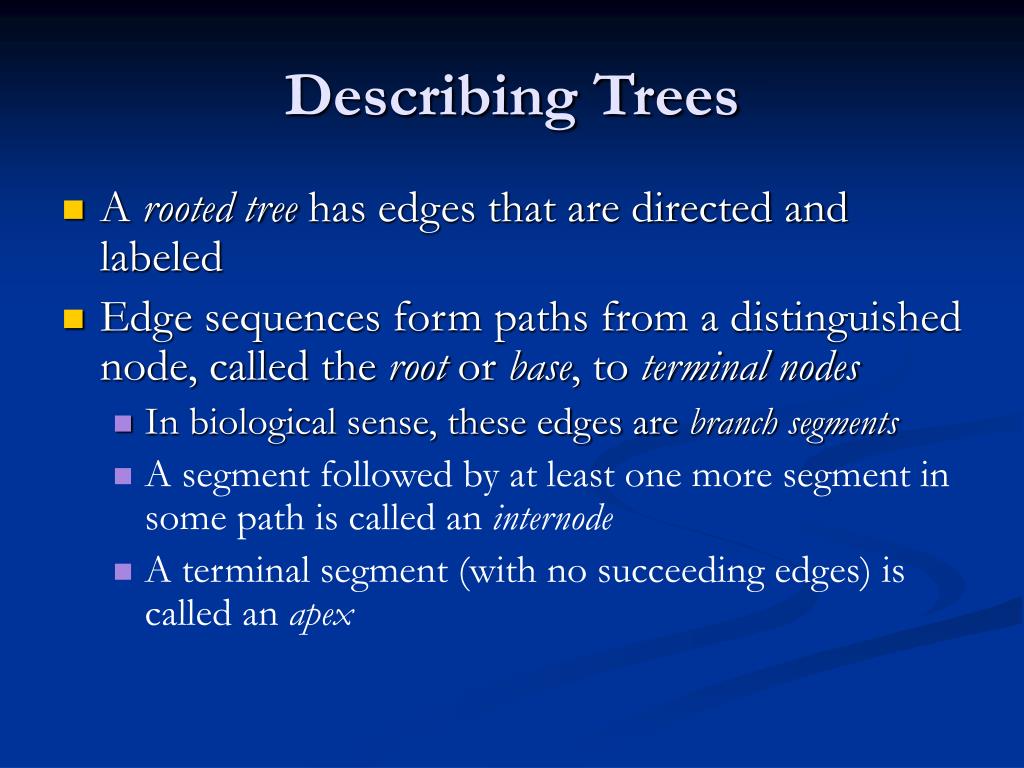 Describing Trees

A rooted tree has edges that are directed and labeled

Edge sequences form paths from a distinguished node, called the root or base, to terminal nodes

In biological sense, these edges are branch segments

A segment followed by at least one more segment in some path is called an internode

A terminal segment (with no succeeding edges) is called an apex